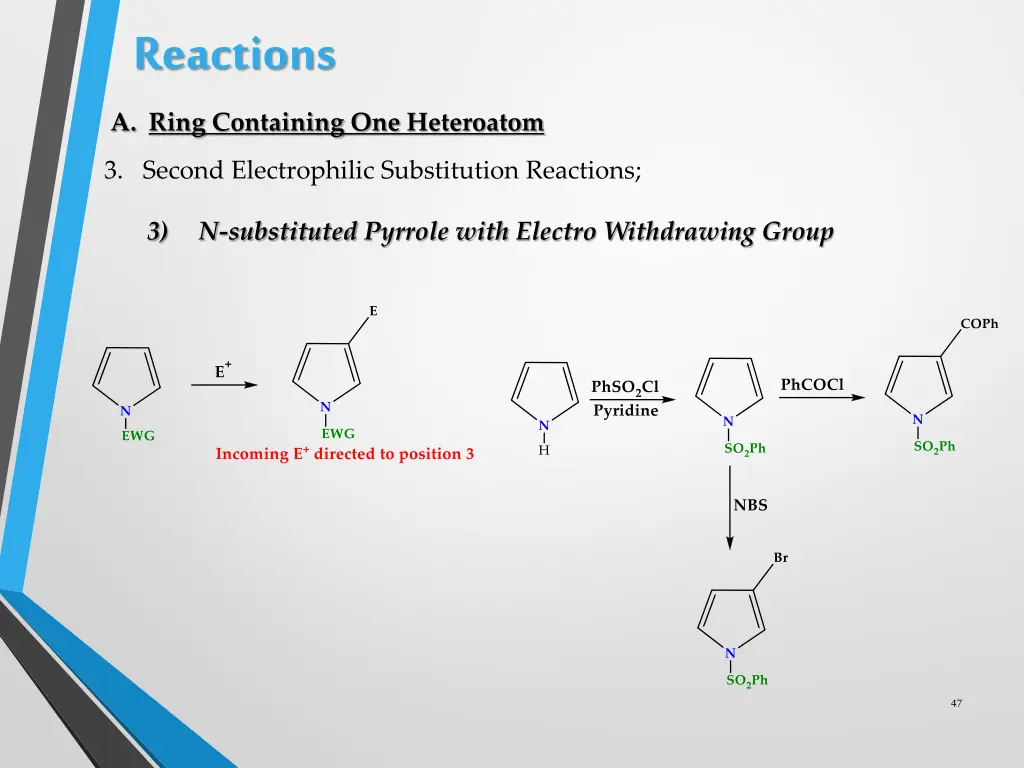 Reactions

A. Ring Containing One Heteroatom

3. Second Electrophilic Substitution Reactions;

3) N-substituted Pyrrole with Electro Withdrawing Group

N
EWG

$E^+$

E
N
EWG

Incoming $E^+$ directed to position 3

N
H

$PhSO_2Cl$
Pyridine

N
$SO_2Ph$

PhCOCl

COPh
N
$SO_2Ph$

NBS

Br
N
$SO_2Ph$

47